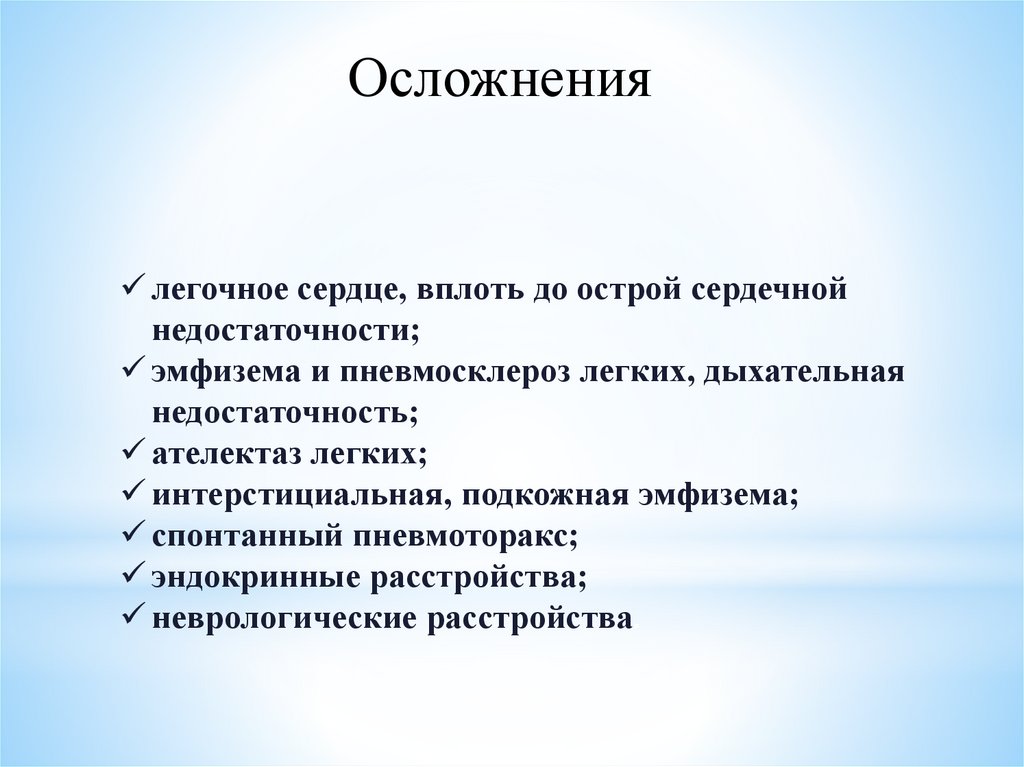 Осложнения

✓ легочное сердце, вплоть до острой сердечной недостаточности;
✓ эмфизема и пневмосклероз легких, дыхательная недостаточность;
✓ ателектаз легких;
✓ интерстициальная, подкожная эмфизема;
✓ спонтанный пневмоторакс;
✓ эндокринные расстройства;
✓ неврологические расстройства